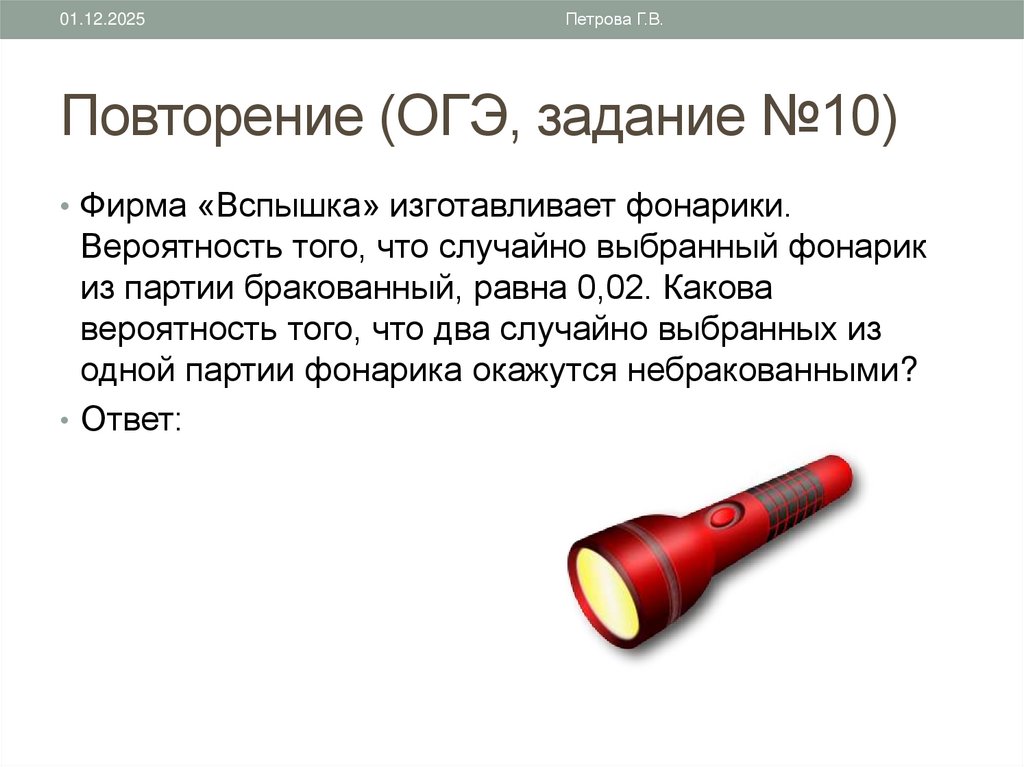 01.12.2025

Петрова Г.В.

Повторение (ОГЭ, задание №10)

• Фирма «Вспышка» изготавливает фонарики. Вероятность того, что случайно выбранный фонарик из партии бракованный, равна 0,02. Какова вероятность того, что два случайно выбранных из одной партии фонарика окажутся небракованными?

• Ответ: